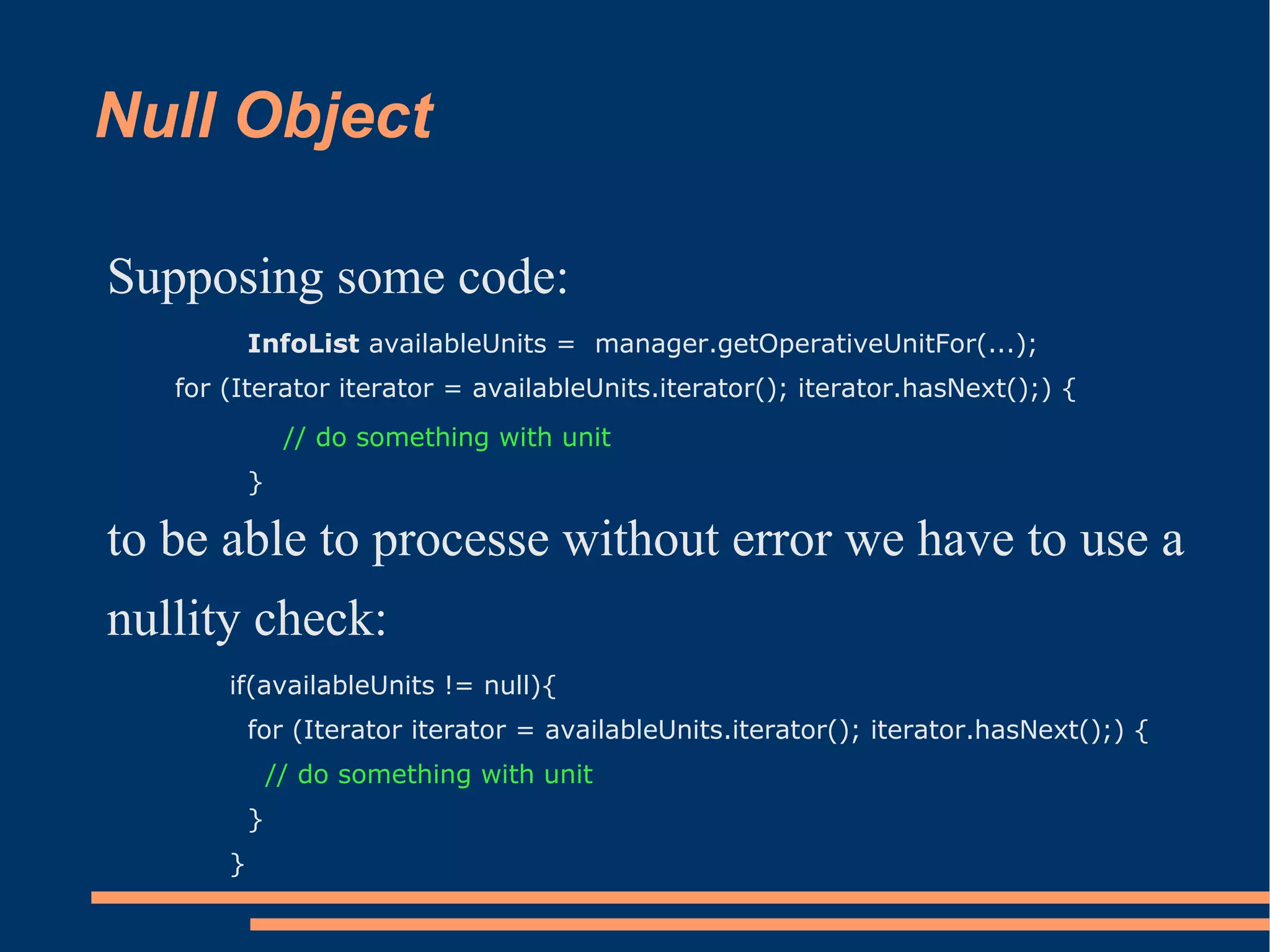 Null Object

Supposing some code:

InfoList availableUnits = manager.getOperativeUnitFor(...);
for (Iterator iterator = availableUnits.iterator(); iterator.hasNext();) {
// do something with unit
}

to be able to processe without error we have to use a nullity check:

if(availableUnits != null){
for (Iterator iterator = availableUnits.iterator(); iterator.hasNext();) {
// do something with unit
}
}